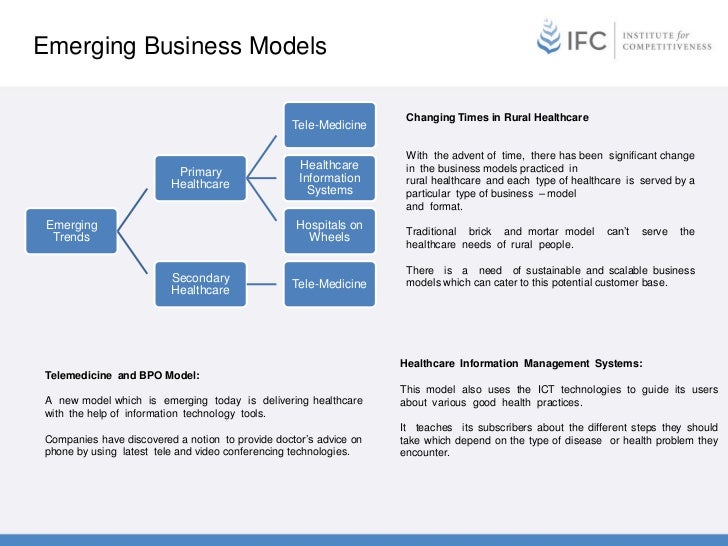 Emerging Business Models

IFC INSTITUTE for COMPETITIVENESS

Emerging Trends

Primary Healthcare

Secondary Healthcare

Tele-Medicine

Healthcare Information Systems

Hospitals on Wheels

Tele-Medicine

Changing Times in Rural Healthcare

With the advent of time, there has been significant change in the business models practiced in rural healthcare and each type of healthcare is served by a particular type of business – model and format.

Traditional brick and mortar model can't serve the healthcare needs of rural people.

There is a need of sustainable and scalable business models which can cater to this potential customer base.

Telemedicine and BPO Model:

A new model which is emerging today is delivering healthcare with the help of information technology tools.

Companies have discovered a notion to provide doctor's advice on phone by using latest tele and video conferencing technologies.

Healthcare Information Management Systems:

This model also uses the ICT technologies to guide its users about various good health practices.

It teaches its subscribers about the different steps they should take which depend on the type of disease or health problem they encounter.